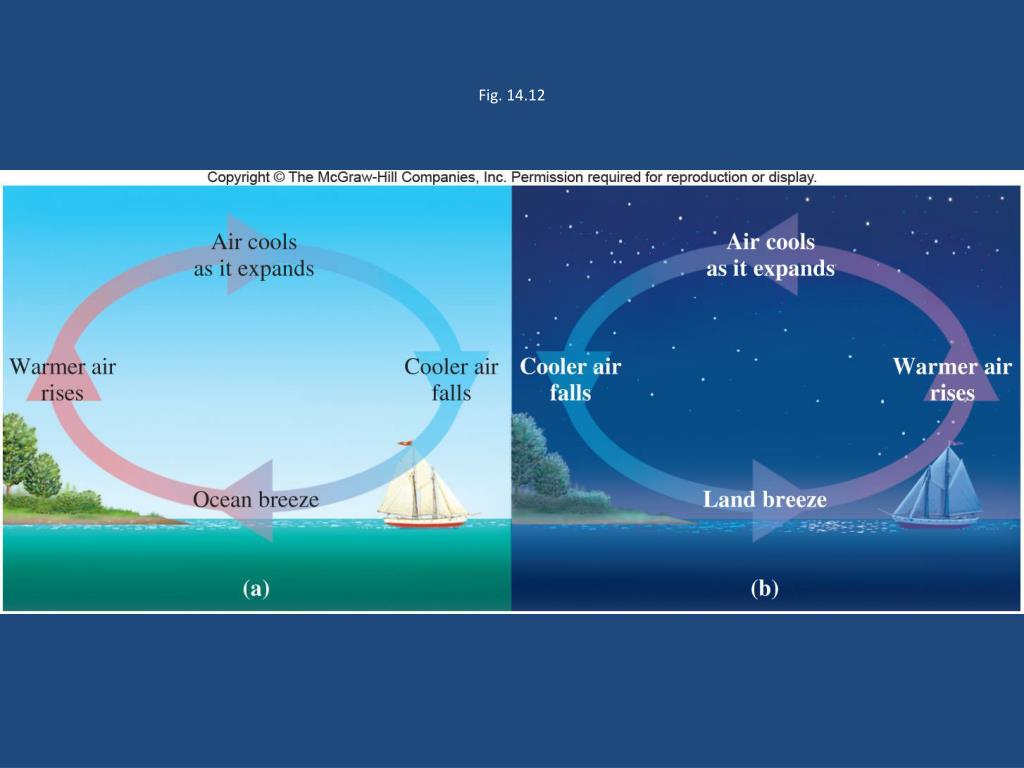 Fig. 14.12

Copyright © The McGraw-Hill Companies, Inc. Permission required for reproduction or display.

Air cools as it expands

Warmer air rises

Cooler air falls

Ocean breeze

(a)

Air cools as it expands

Cooler air falls

Warmer air rises

Land breeze

(b)